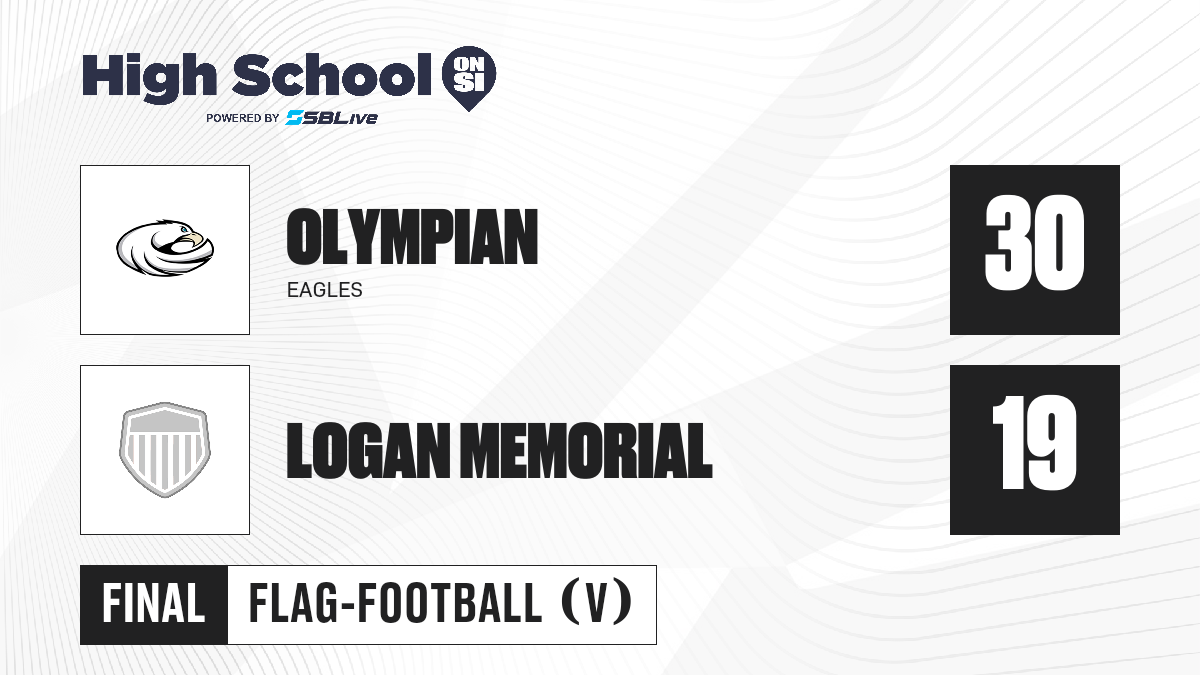 High School ON SI
POWERED BY SBLive

OLYMPIAN
EAGLES
30

LOGAN MEMORIAL
19

FINAL
FLAG-FOOTBALL (V)